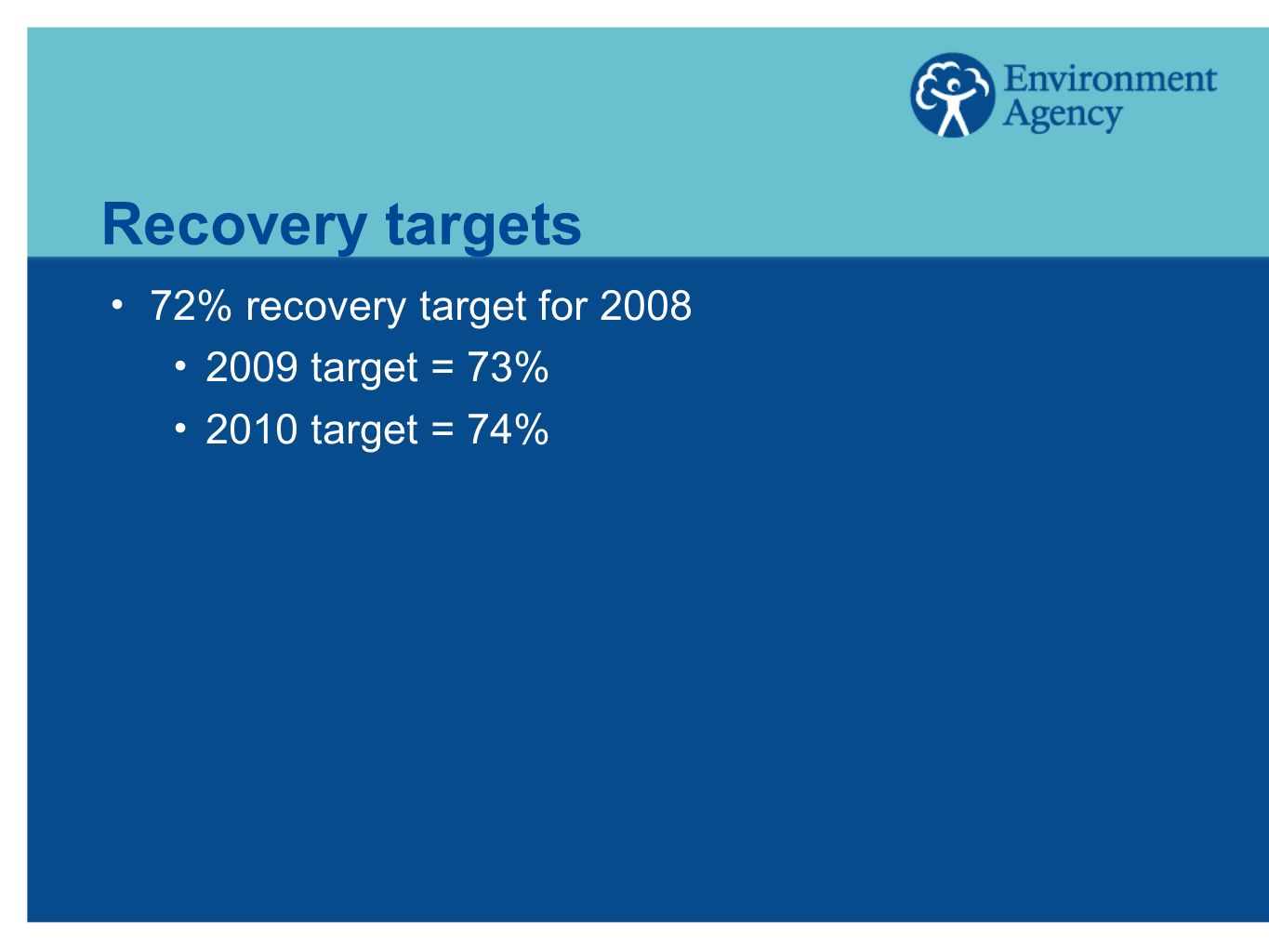 Environment Agency

Recovery targets

• 72% recovery target for 2008
  • 2009 target = 73%
  • 2010 target = 74%